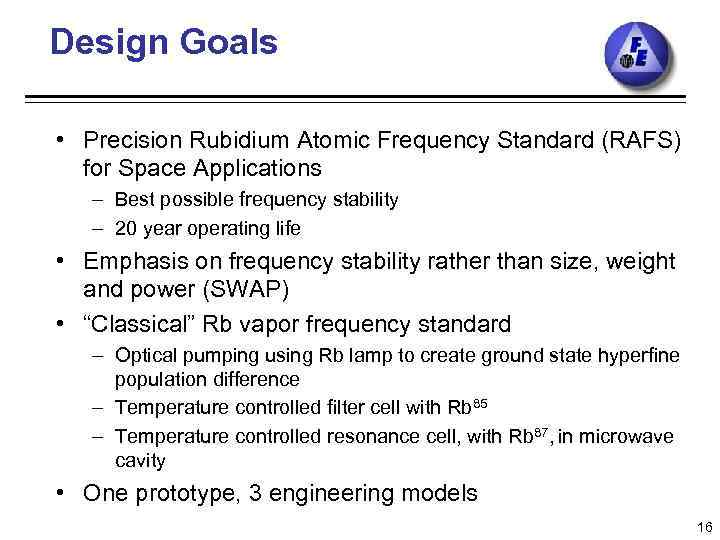 Design Goals

FE

• Precision Rubidium Atomic Frequency Standard (RAFS) for Space Applications
– Best possible frequency stability
– 20 year operating life
• Emphasis on frequency stability rather than size, weight and power (SWAP)
• “Classical” Rb vapor frequency standard
– Optical pumping using Rb lamp to create ground state hyperfine population difference
– Temperature controlled filter cell with $Rb^{85}$
– Temperature controlled resonance cell, with $Rb^{87}$, in microwave cavity
• One prototype, 3 engineering models

16